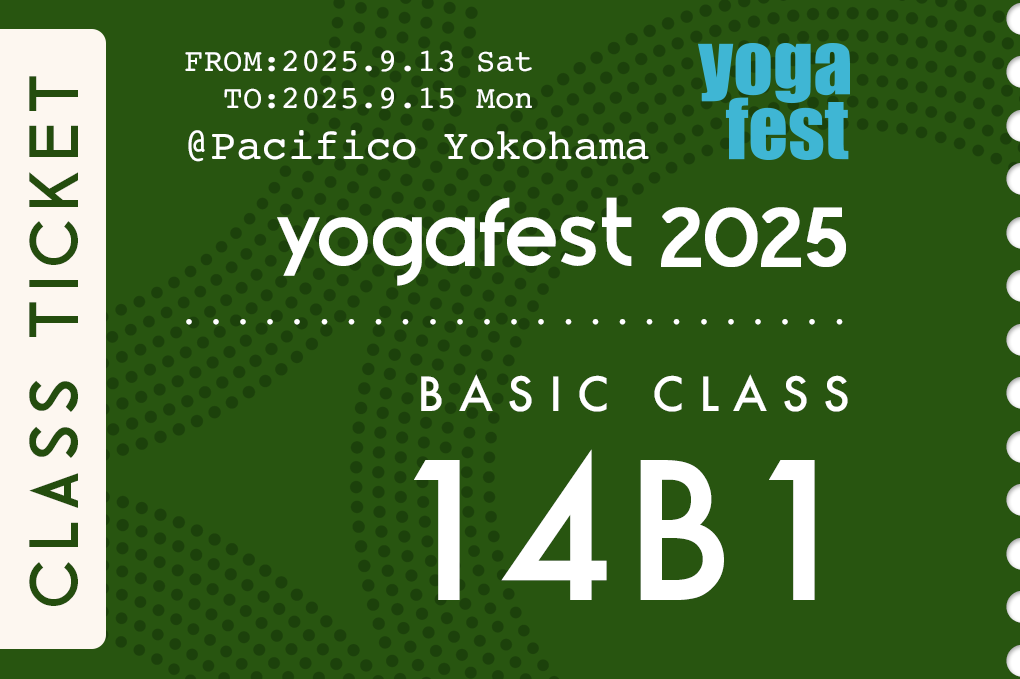 CLASS TICKET

FROM:2025.9.13 Sat
TO:2025.9.15 Mon
@Pacifico Yokohama

yoga fest

yogafest 2025

BASIC CLASS

14B1